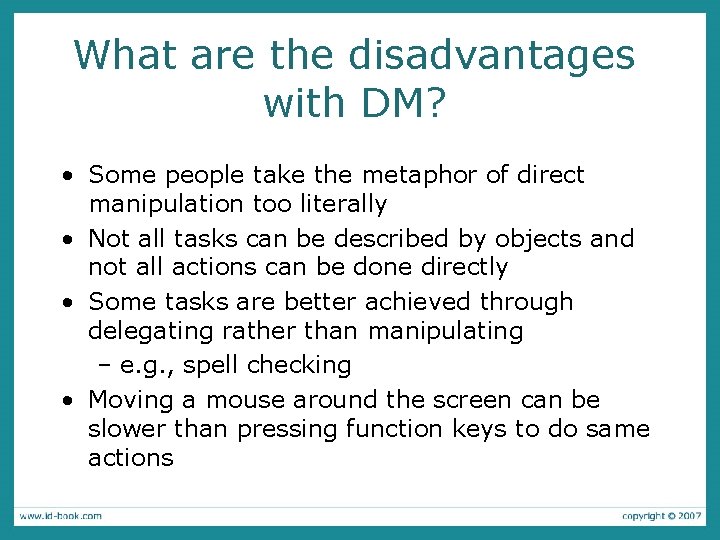 What are the disadvantages with DM?

• Some people take the metaphor of direct manipulation too literally
• Not all tasks can be described by objects and not all actions can be done directly
• Some tasks are better achieved through delegating rather than manipulating
– e.g., spell checking
• Moving a mouse around the screen can be slower than pressing function keys to do same actions

www.id-book.com

copyright © 2007